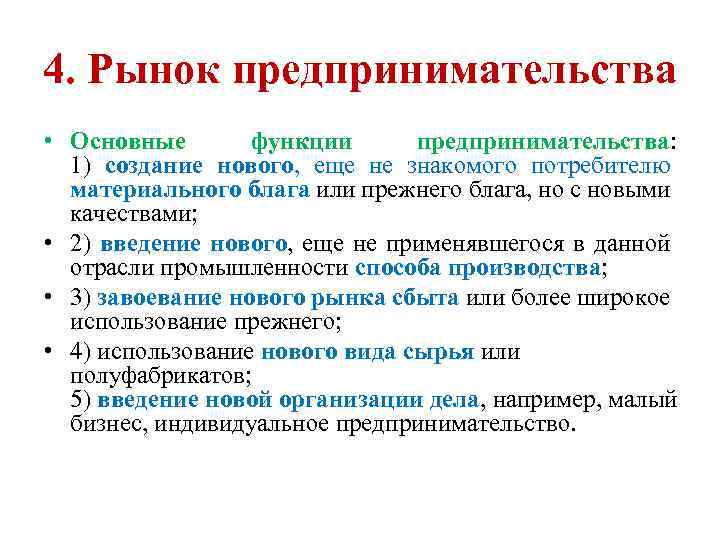 4. Рынок предпринимательства

• Основные функции предпринимательства: 1) создание нового, еще не знакомого потребителю материального блага или прежнего блага, но с новыми качествами;

• 2) введение нового, еще не применявшегося в данной отрасли промышленности способа производства;

• 3) завоевание нового рынка сбыта или более широкое использование прежнего;

• 4) использование нового вида сырья или полуфабрикатов;
5) введение новой организации дела, например, малый бизнес, индивидуальное предпринимательство.